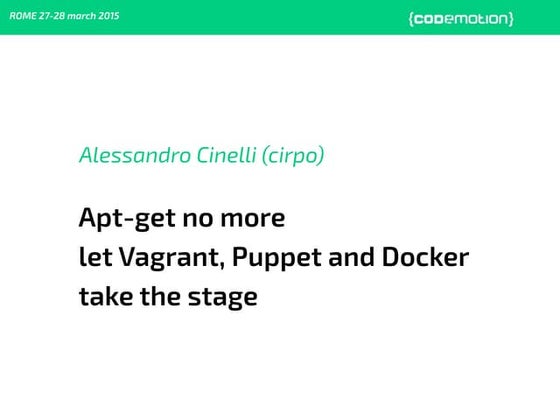 ROME 27-28 march 2015

{codemotion}

Alessandro Cinelli (cirpo)

Apt-get no more
let Vagrant, Puppet and Docker
take the stage